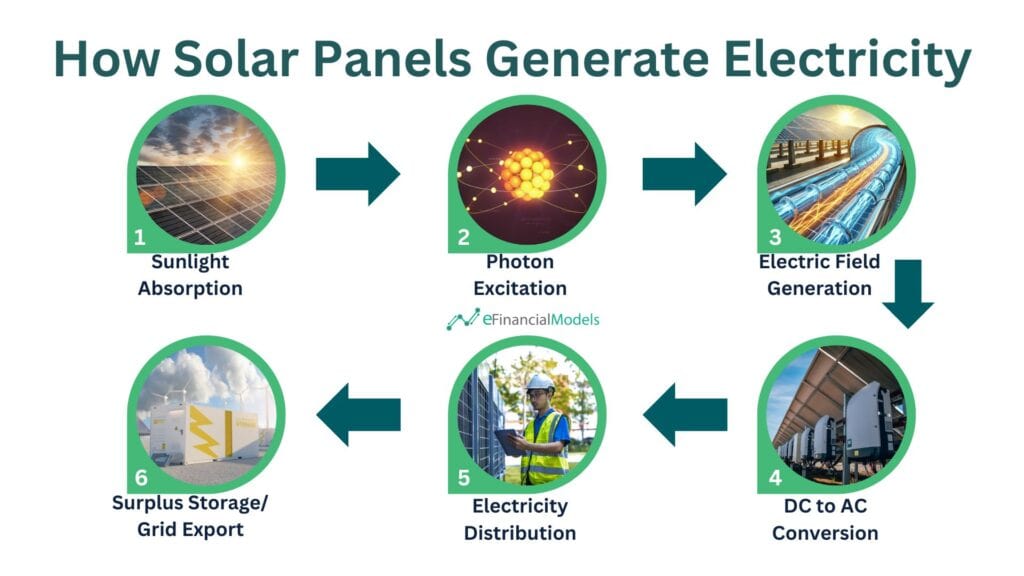 How Solar Panels Generate Electricity

1
Sunlight Absorption

2
Photon Excitation

3
Electric Field Generation

eFinancialModels

4
DC to AC Conversion

5
Electricity Distribution

6
Surplus Storage/ Grid Export